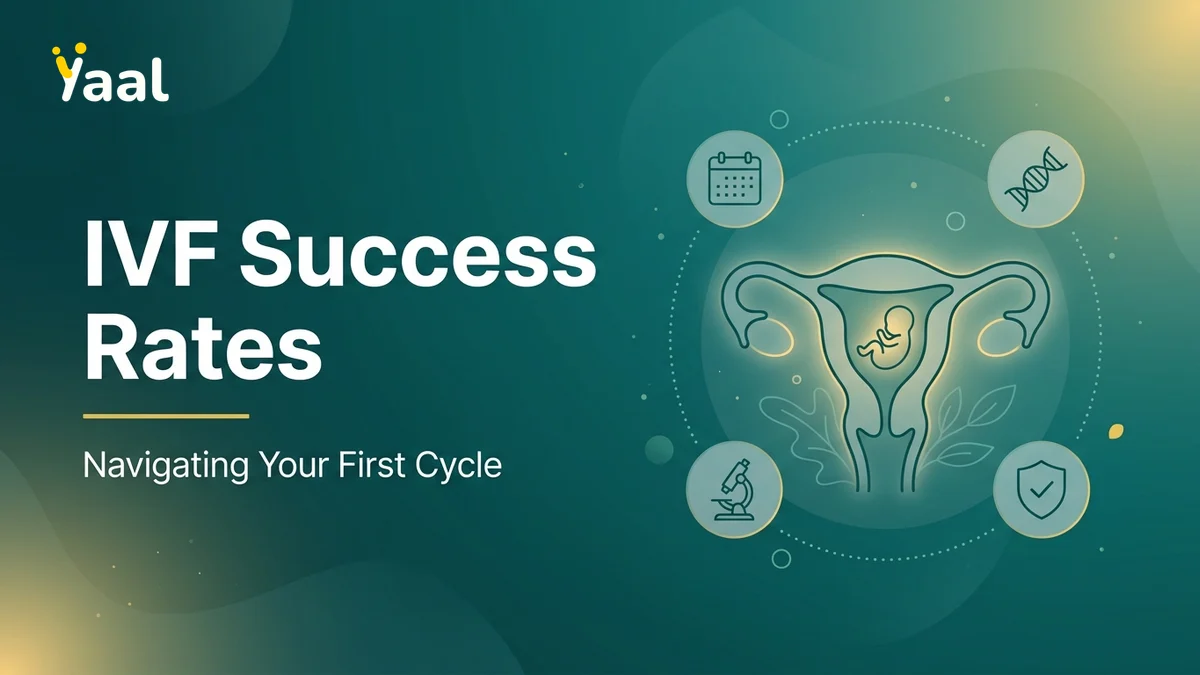 Yaal

IVF Success Rates

Navigating Your First Cycle